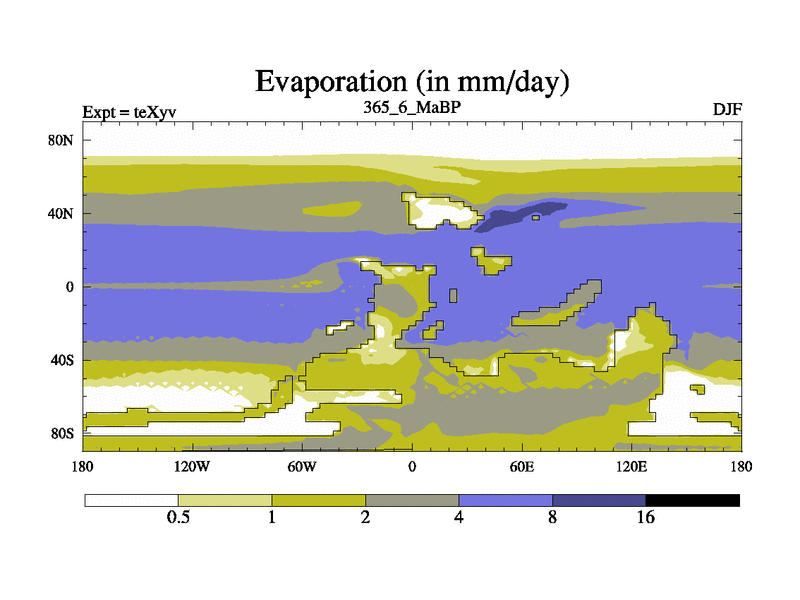 Evaporation (in mm/day)

Expt = teXyv

365_6_MaBP

DJF

80N
40N
0
40S
80S

180
120W
60W
0
60E
120E
180

0.5
1
2
4
8
16